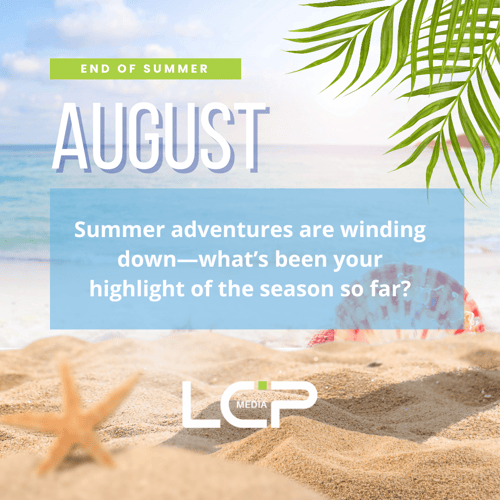 END OF SUMMER

AUGUST

Summer adventures are winding down—what's been your highlight of the season so far?

LCP MEDIA